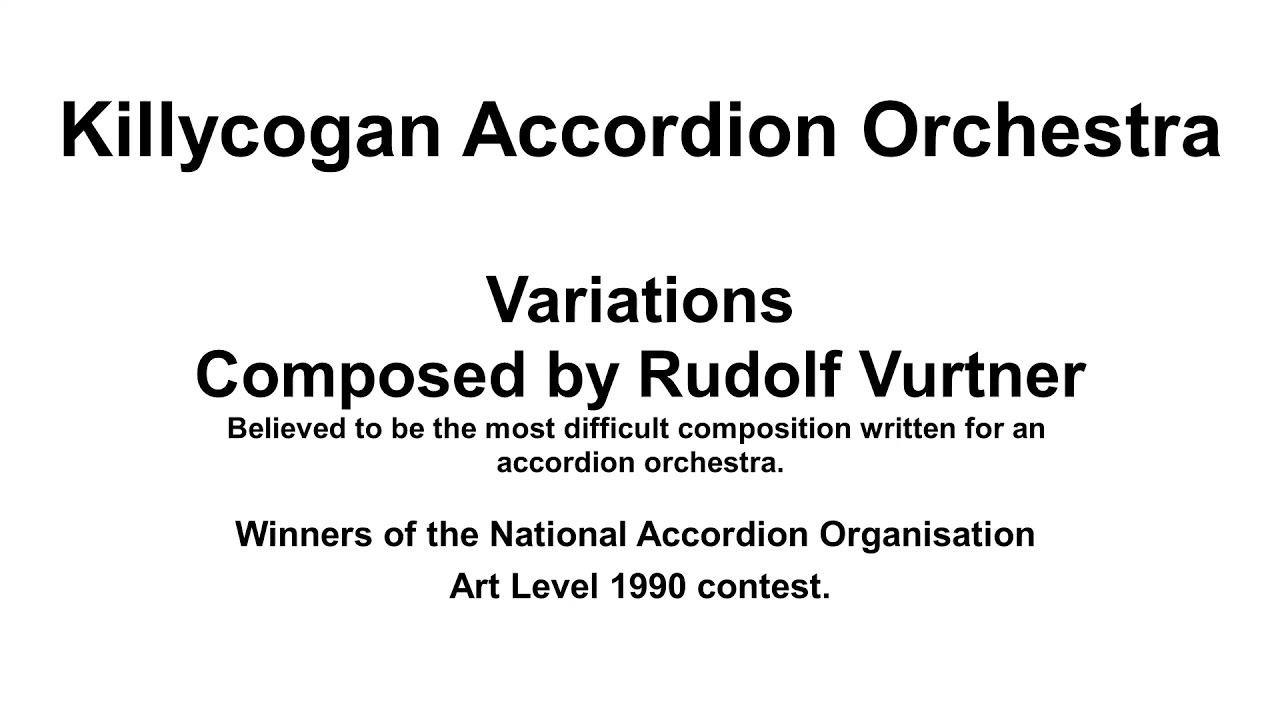 Killycogan Accordion Orchestra

Variations
Composed by Rudolf Vurtner
Believed to be the most difficult composition written for an accordion orchestra.

Winners of the National Accordion Organisation
Art Level 1990 contest.